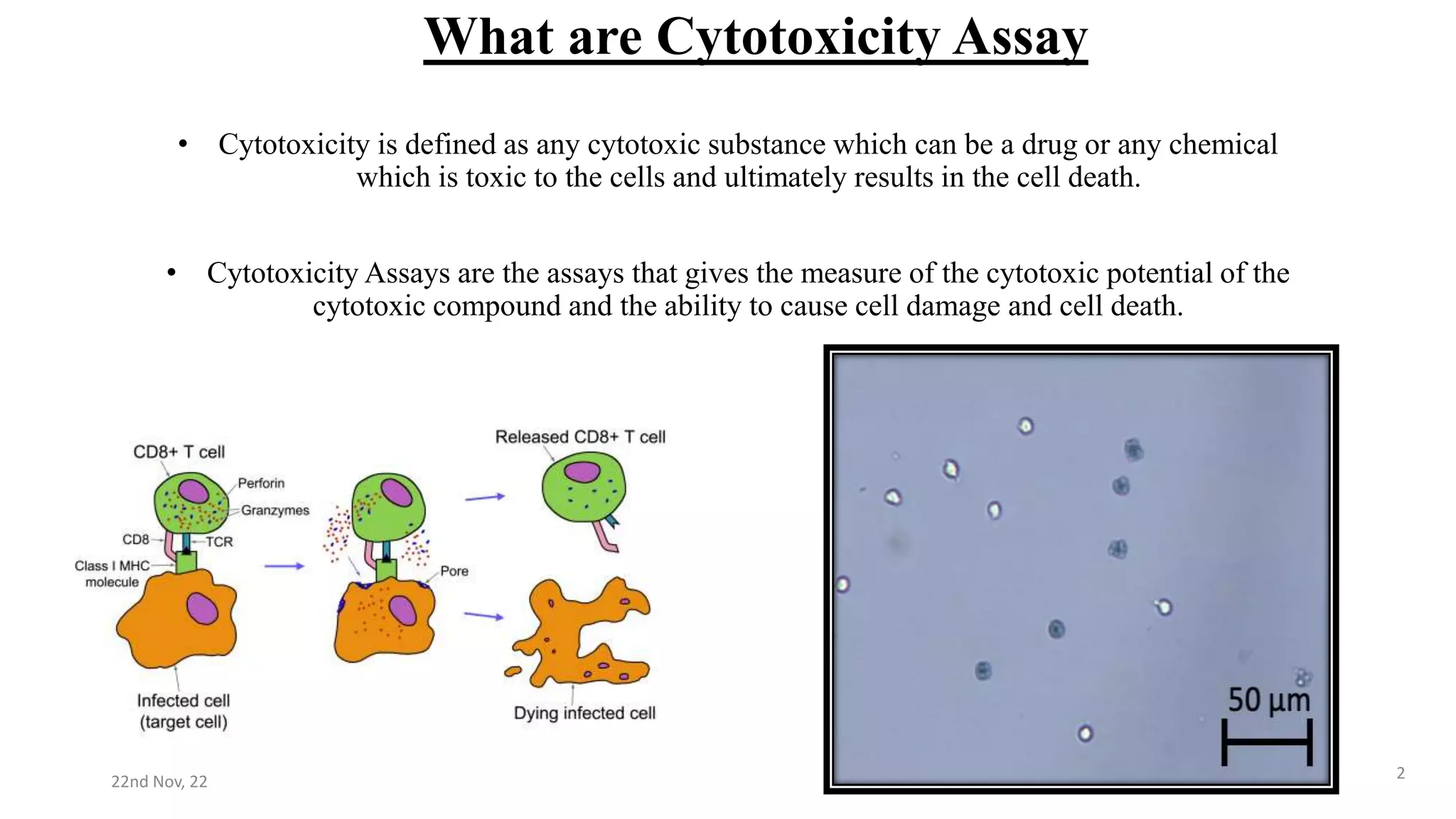 What are Cytotoxicity Assay

• Cytotoxicity is defined as any cytotoxic substance which can be a drug or any chemical which is toxic to the cells and ultimately results in the cell death.

• Cytotoxicity Assays are the assays that gives the measure of the cytotoxic potential of the cytotoxic compound and the ability to cause cell damage and cell death.

CD8+ T cell
Perforin
Granzymes
CD8
TCR
Class I MHC molecule
Infected cell (target cell)
Pore
Released CD8+ T cell
Dying infected cell

50 µm

22nd Nov, 22

2